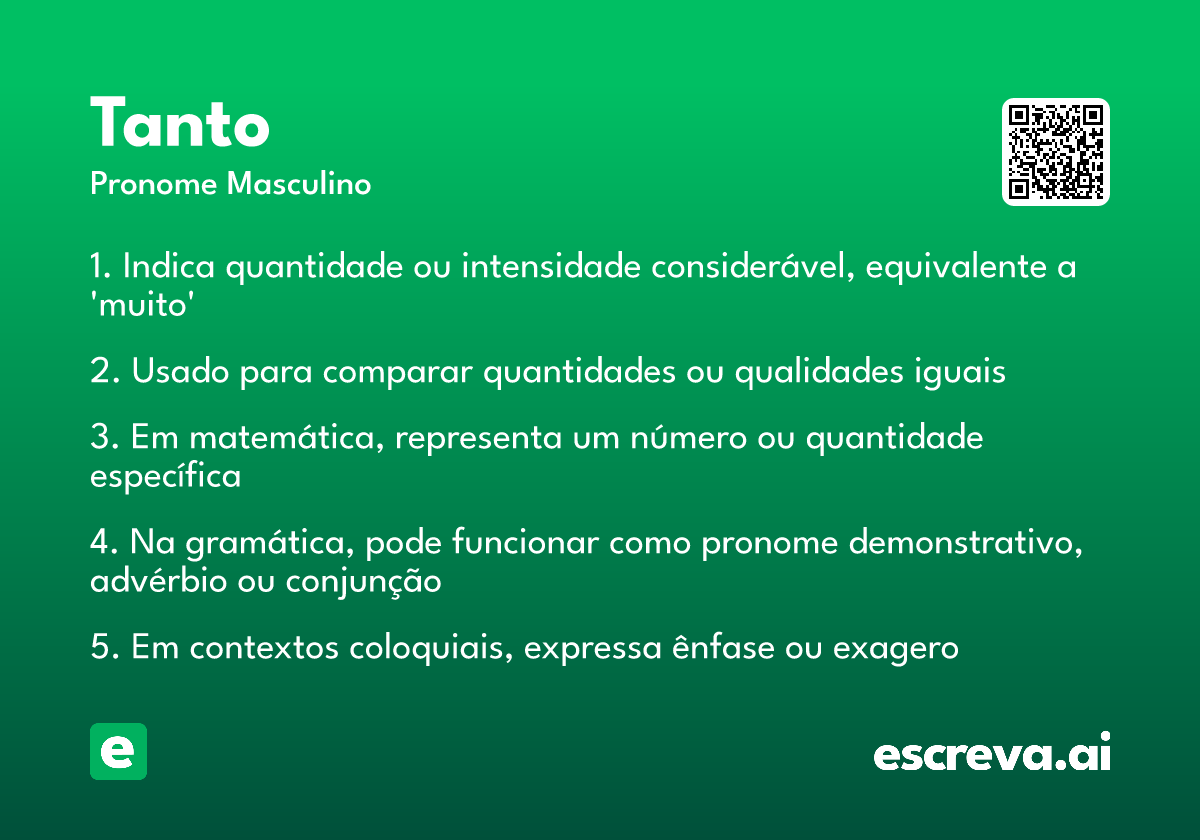 Tanto

Pronome Masculino

1. Indica quantidade ou intensidade considerável, equivalente a 'muito'

2. Usado para comparar quantidades ou qualidades iguais

3. Em matemática, representa um número ou quantidade específica

4. Na gramática, pode funcionar como pronome demonstrativo, advérbio ou conjunção

5. Em contextos coloquiais, expressa ênfase ou exagero

e

escreva.ai